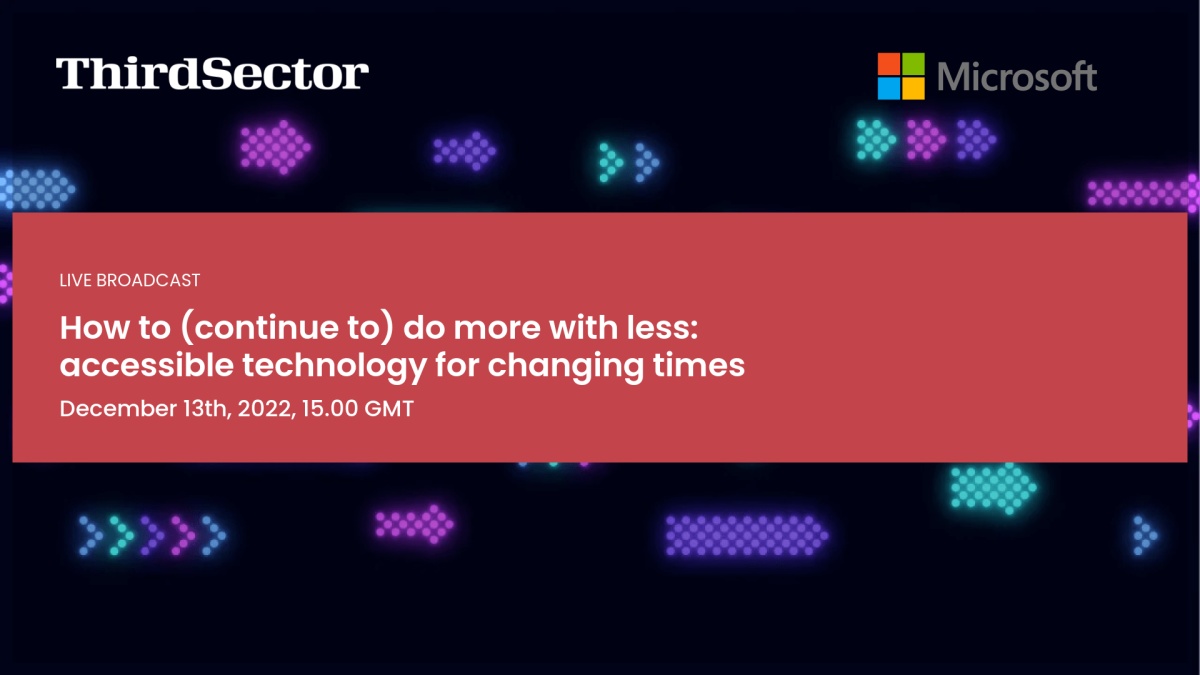 ThirdSector

Microsoft

LIVE BROADCAST

How to (continue to) do more with less: accessible technology for changing times

December 13th, 2022, 15.00 GMT